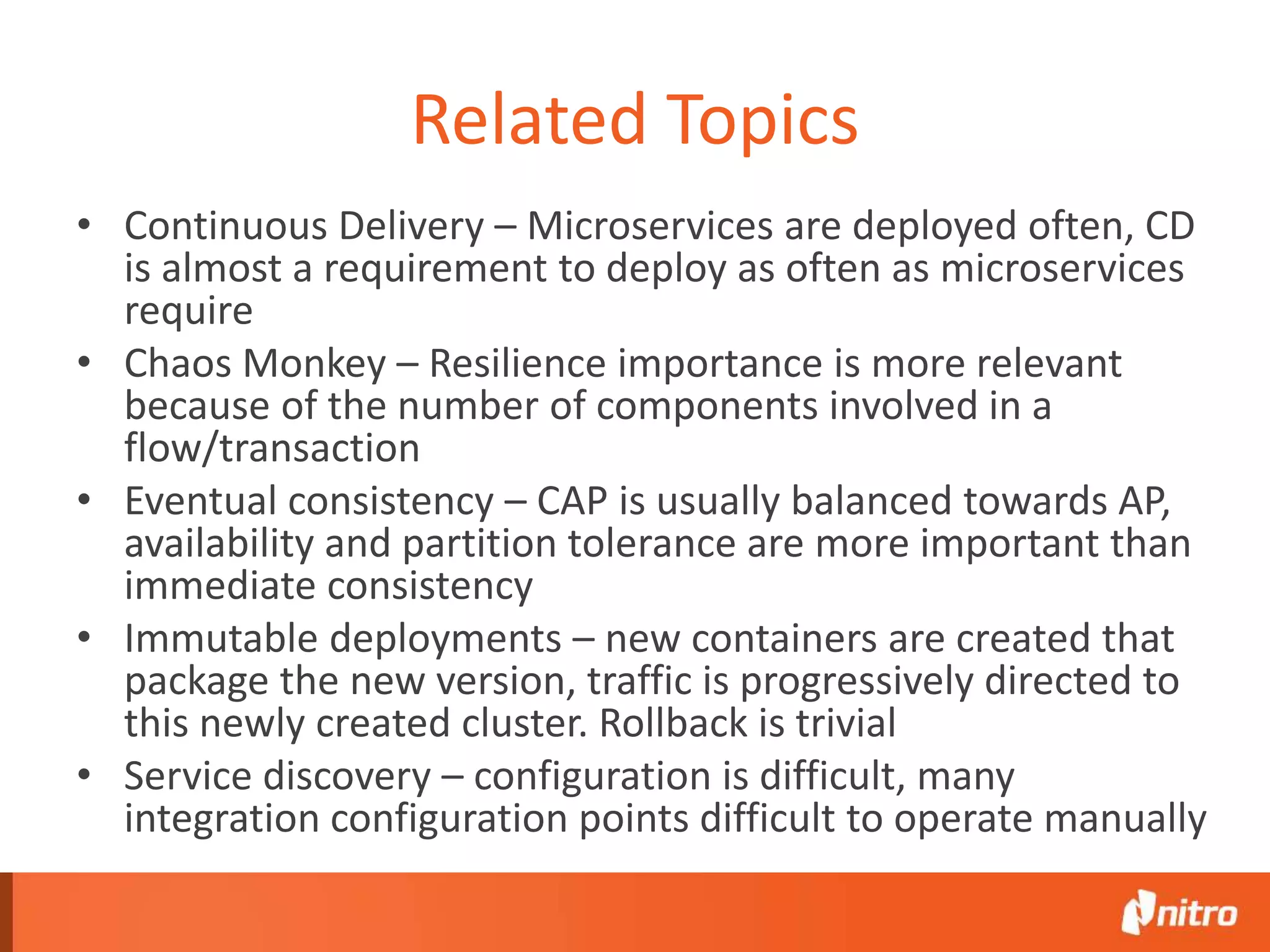 Related Topics

• Continuous Delivery – Microservices are deployed often, CD is almost a requirement to deploy as often as microservices require
• Chaos Monkey – Resilience importance is more relevant because of the number of components involved in a flow/transaction
• Eventual consistency – CAP is usually balanced towards AP, availability and partition tolerance are more important than immediate consistency
• Immutable deployments – new containers are created that package the new version, traffic is progressively directed to this newly created cluster. Rollback is trivial
• Service discovery – configuration is difficult, many integration configuration points difficult to operate manually

nitro